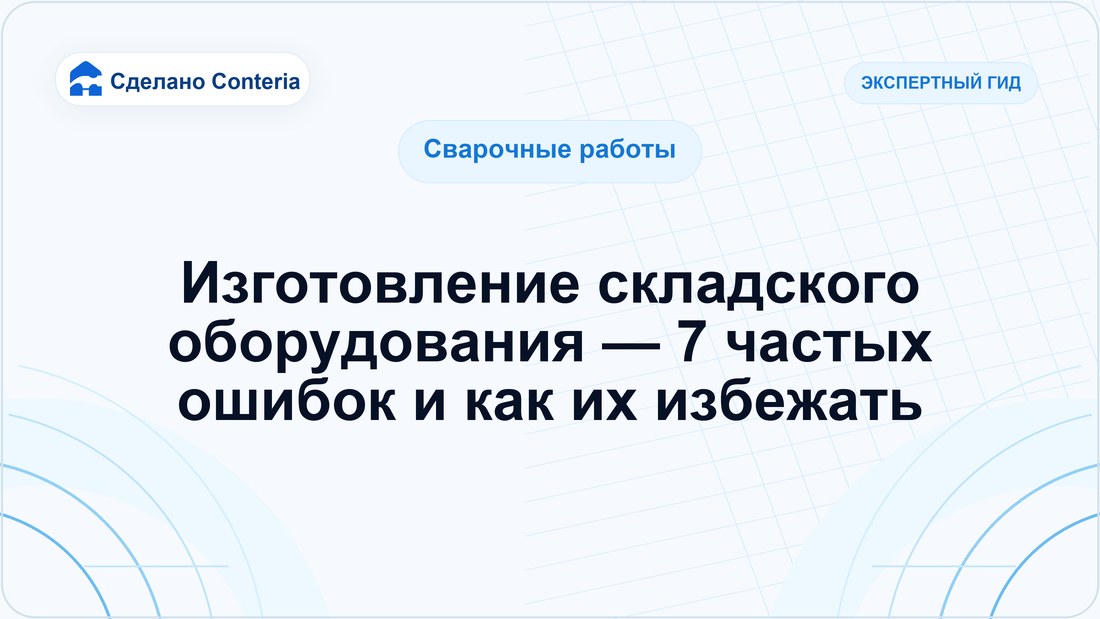 Сделано Conteria

ЭКСПЕРТНЫЙ ГИД

Сварочные работы

Изготовление складского оборудования — 7 частых ошибок и как их избежать